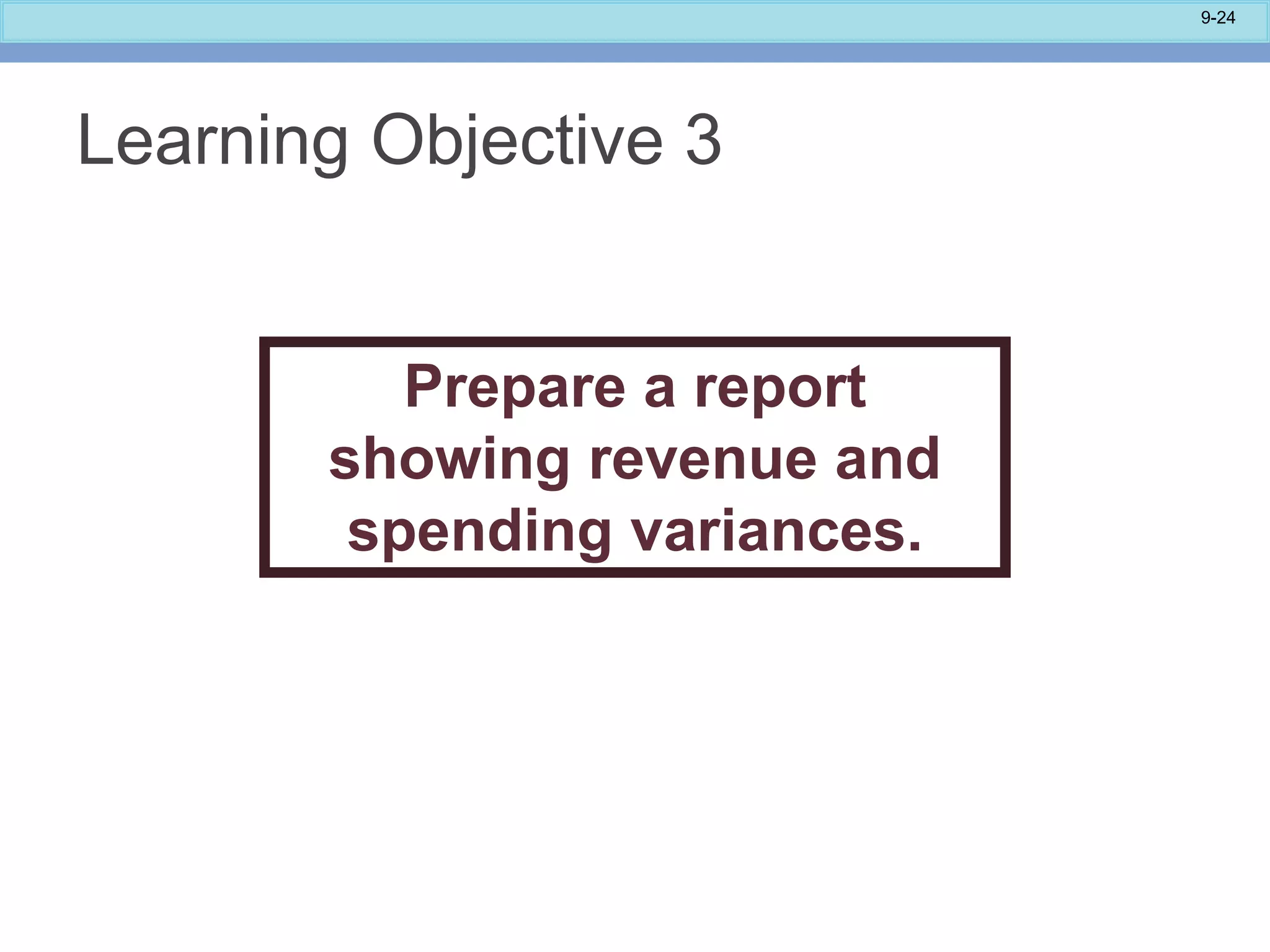 9-24

Learning Objective 3

Prepare a report showing revenue and spending variances.